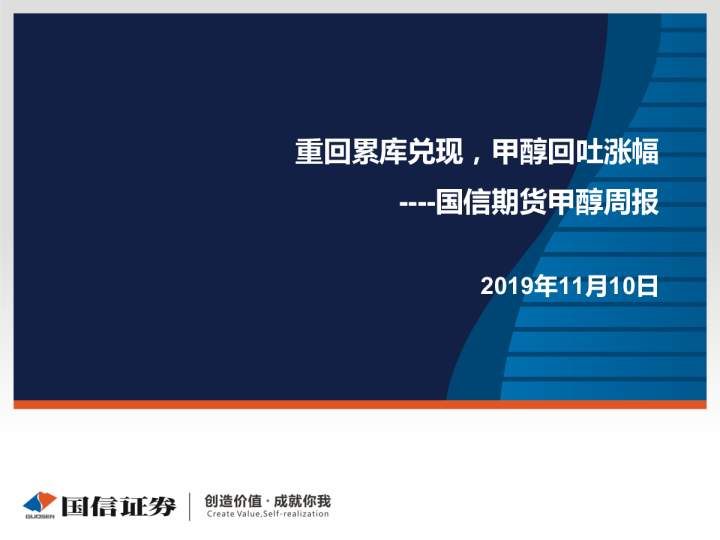 重回累库兑现，甲醇回吐涨幅

----国信期货甲醇周报

2019年11月10日

GUOSEN 国信证券 创造价值 · 成就你我
Create Value,Self-realization